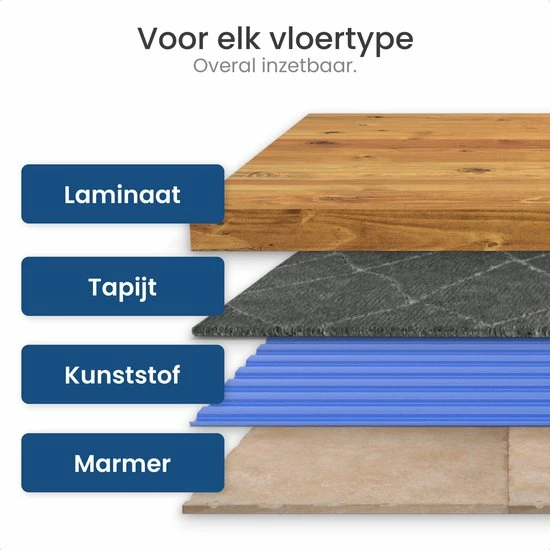 Voor elk vloertype
Overal inzetbaar.

Laminaat

Tapijt

Kunststof

Marmer